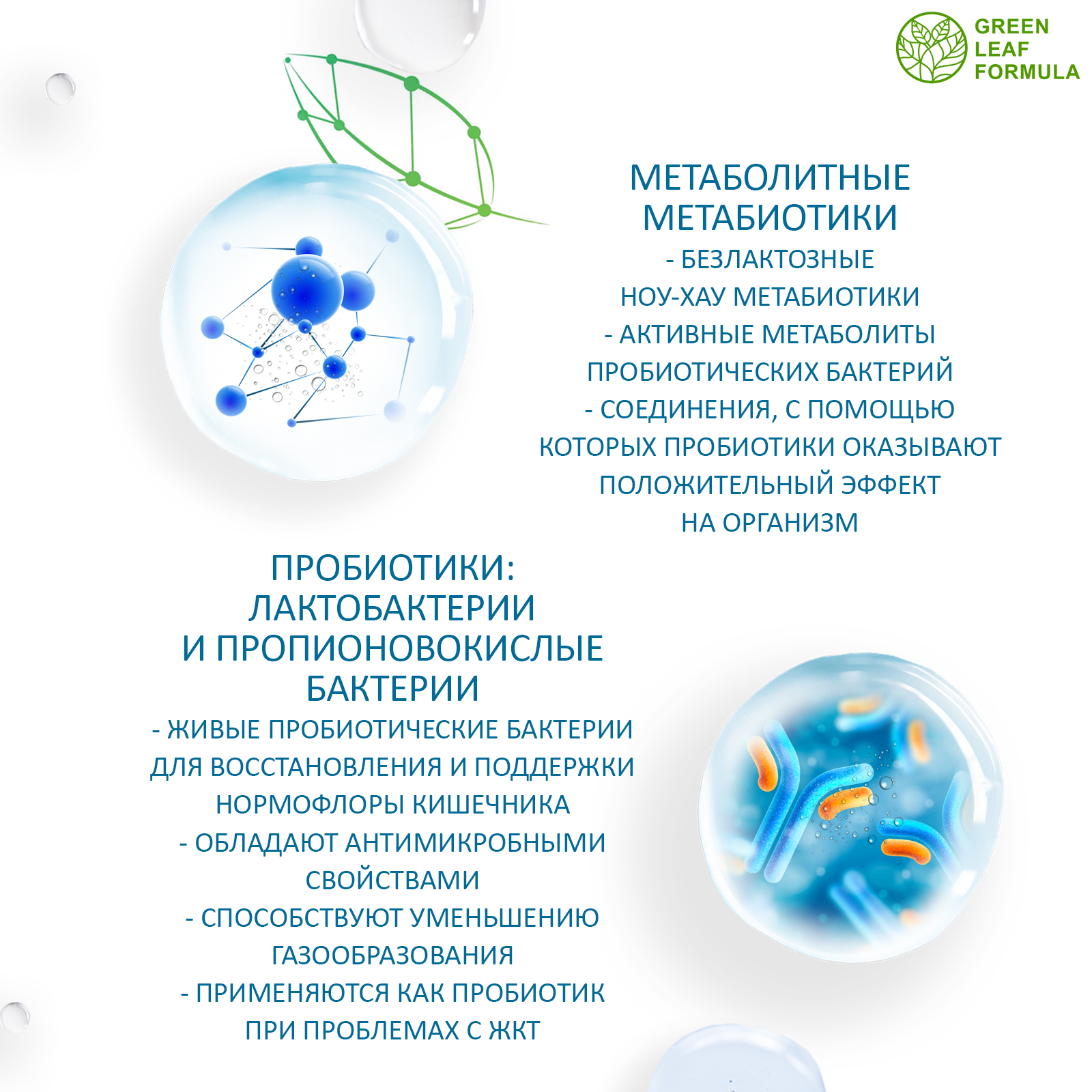 GREEN LEAF FORMULA

МЕТАБОЛИТНЫЕ МЕТАБИОТИКИ
- БЕЗЛАКТОЗНЫЕ НОУ-ХАУ МЕТАБИОТИКИ
- АКТИВНЫЕ МЕТАБОЛИТЫ ПРОБИОТИЧЕСКИХ БАКТЕРИЙ
- СОЕДИНЕНИЯ, С ПОМОЩЬЮ КОТОРЫХ ПРОБИОТИКИ ОКАЗЫВАЮТ ПОЛОЖИТЕЛЬНЫЙ ЭФФЕКТ НА ОРГАНИЗМ

ПРОБИОТИКИ: ЛАКТОБАКТЕРИИ И ПРОПИОНОВОКИСЛЫЕ БАКТЕРИИ
- ЖИВЫЕ ПРОБИОТИЧЕСКИЕ БАКТЕРИИ ДЛЯ ВОССТАНОВЛЕНИЯ И ПОДДЕРЖКИ НОРМОФЛОРЫ КИШЕЧНИКА
- ОБЛАДАЮТ АНТИМИКРОБНЫМИ СВОЙСТВАМИ
- СПОСОБСТВУЮТ УМЕНЬШЕНИЮ ГАЗООБРАЗОВАНИЯ
- ПРИМЕНЯЮТСЯ КАК ПРОБИОТИК ПРИ ПРОБЛЕМАХ С ЖКТ